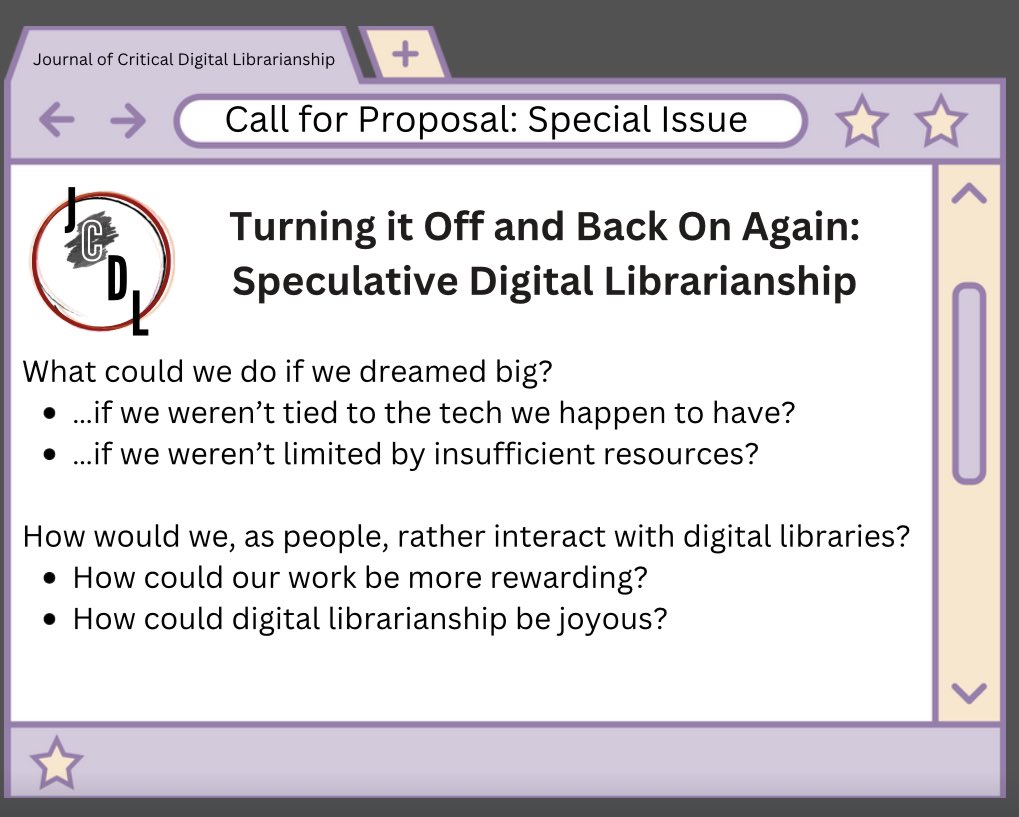 Journal of Critical Digital Librarianship

+

Call for Proposal: Special Issue

J C D L

Turning it Off and Back On Again: Speculative Digital Librarianship

What could we do if we dreamed big?
- ...if we weren't tied to the tech we happen to have?
- ...if we weren't limited by insufficient resources?

How would we, as people, rather interact with digital libraries?
- How could our work be more rewarding?
- How could digital librarianship be joyous?